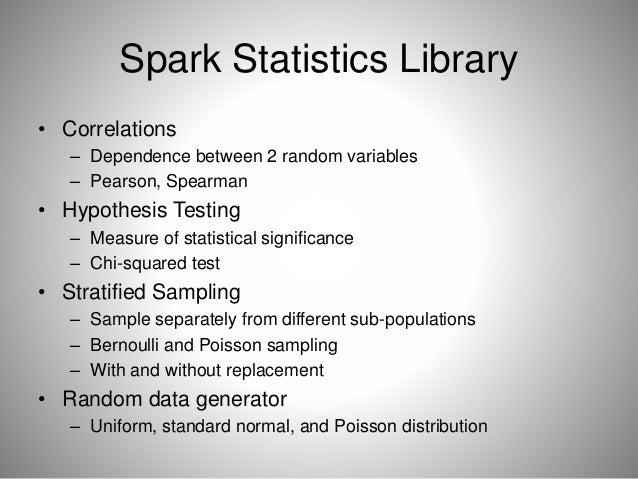 Spark Statistics Library

• Correlations
– Dependence between 2 random variables
– Pearson, Spearman
• Hypothesis Testing
– Measure of statistical significance
– Chi-squared test
• Stratified Sampling
– Sample separately from different sub-populations
– Bernoulli and Poisson sampling
– With and without replacement
• Random data generator
– Uniform, standard normal, and Poisson distribution